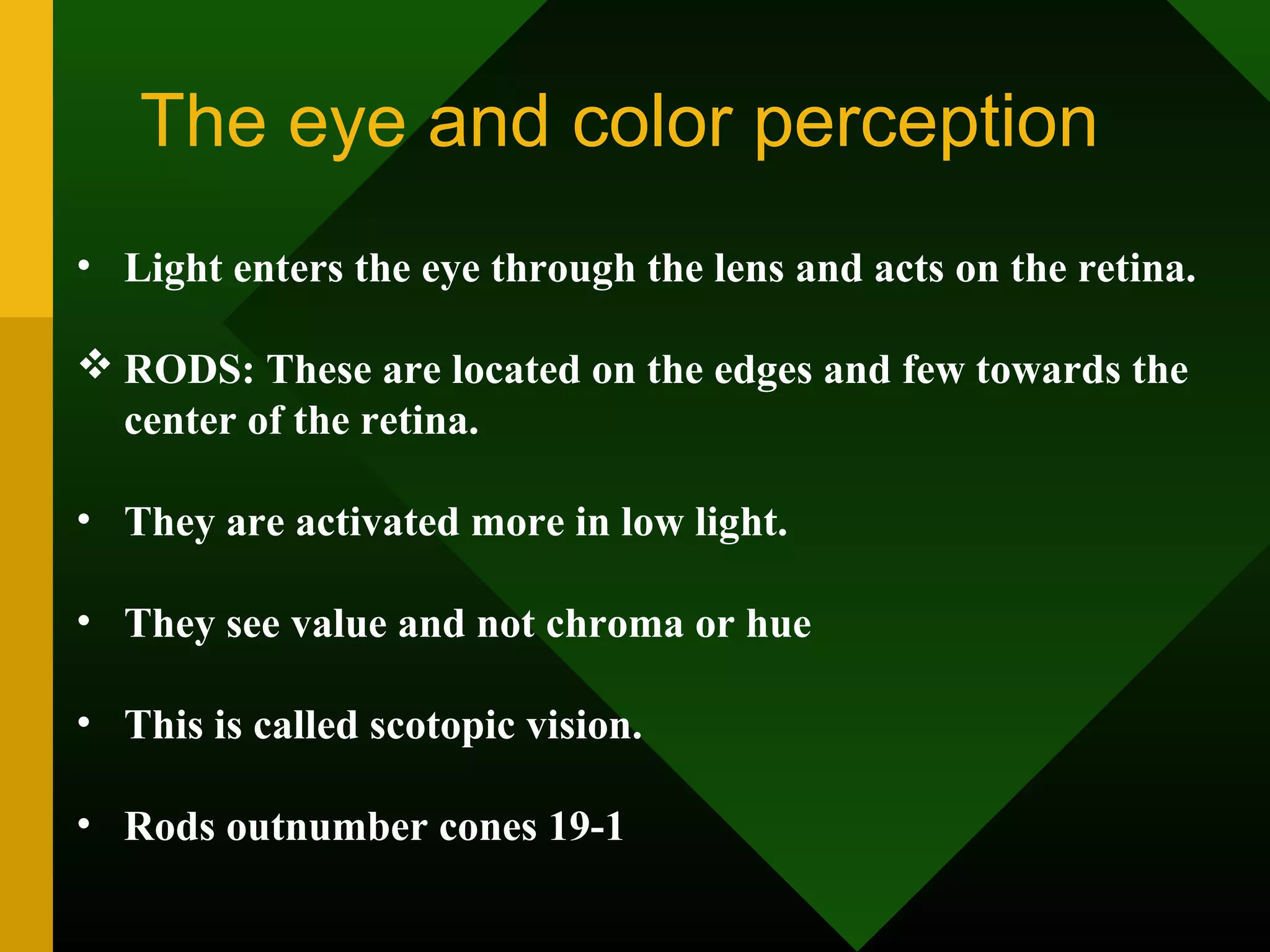 The eye and color perception

• Light enters the eye through the lens and acts on the retina.

❖ RODS: These are located on the edges and few towards the center of the retina.

• They are activated more in low light.

• They see value and not chroma or hue

• This is called scotopic vision.

• Rods outnumber cones 19-1